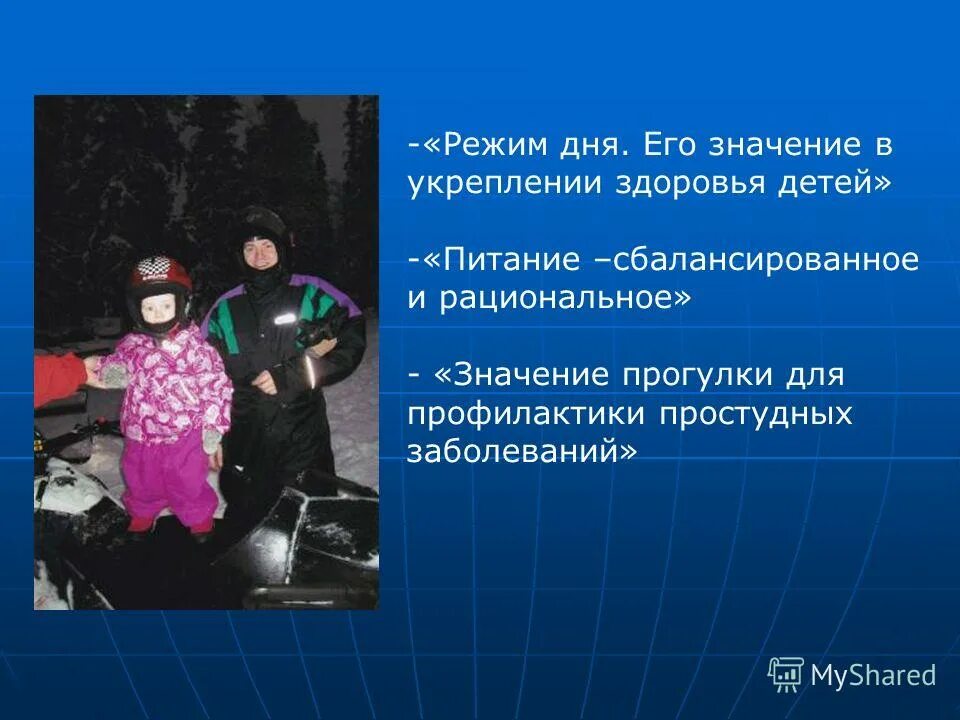 -«Режим дня. Его значение в укреплении здоровья детей»

-«Питание –сбалансированное и рациональное»

- «Значение прогулки для профилактики простудных заболеваний»

MyShared